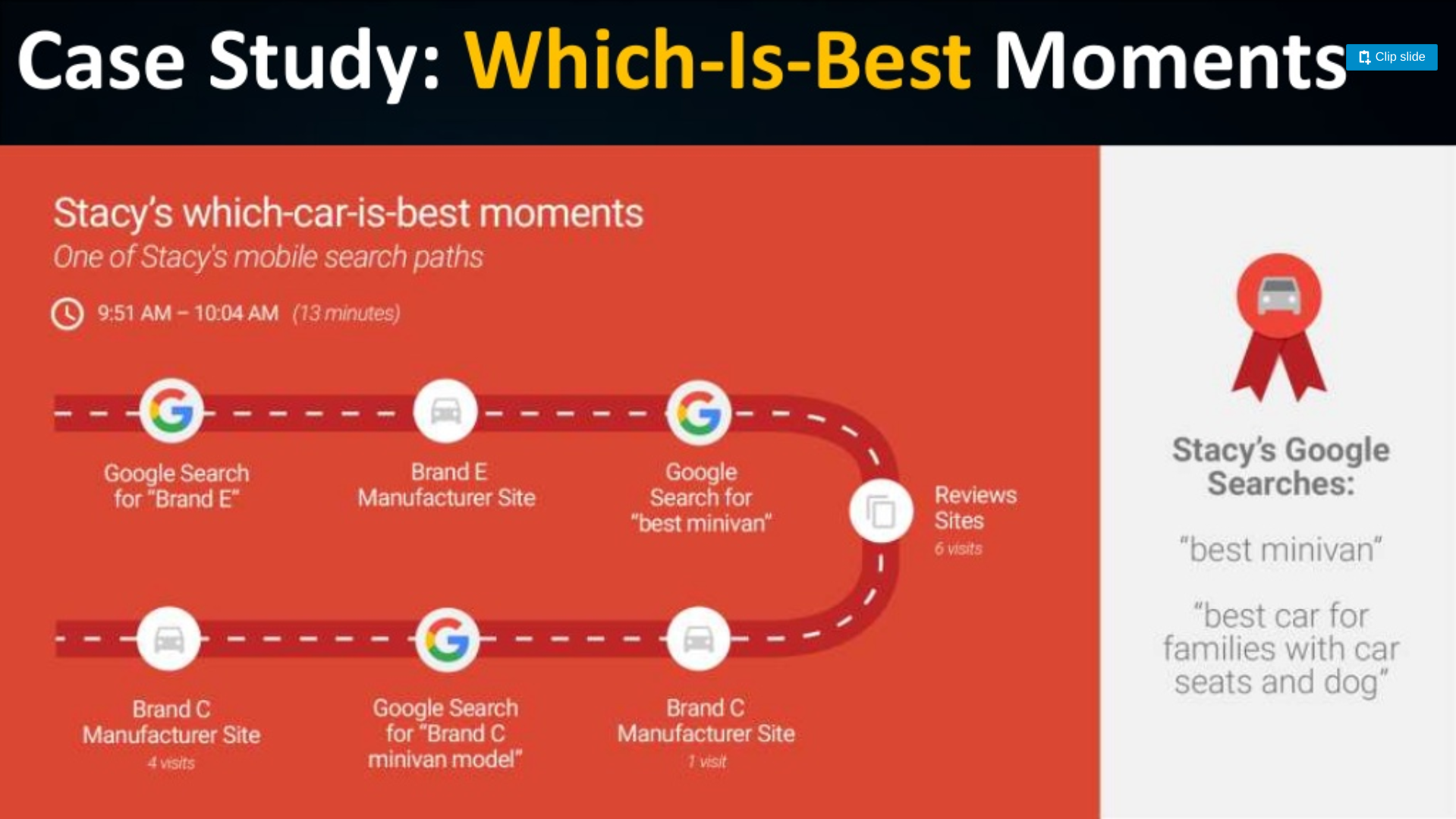 Case Study: Which-Is-Best Moments

Clip slide

Stacy's which-car-is-best moments
One of Stacy's mobile search paths

9:51 AM – 10:04 AM (13 minutes)

Google Search for "Brand E"

Brand E Manufacturer Site

Google Search for "best minivan"

Reviews Sites
6 visits

Brand C Manufacturer Site
1 visit

Google Search for "Brand C minivan model"

Brand C Manufacturer Site
4 visits

Stacy's Google Searches:

"best minivan"

"best car for families with car seats and dog"